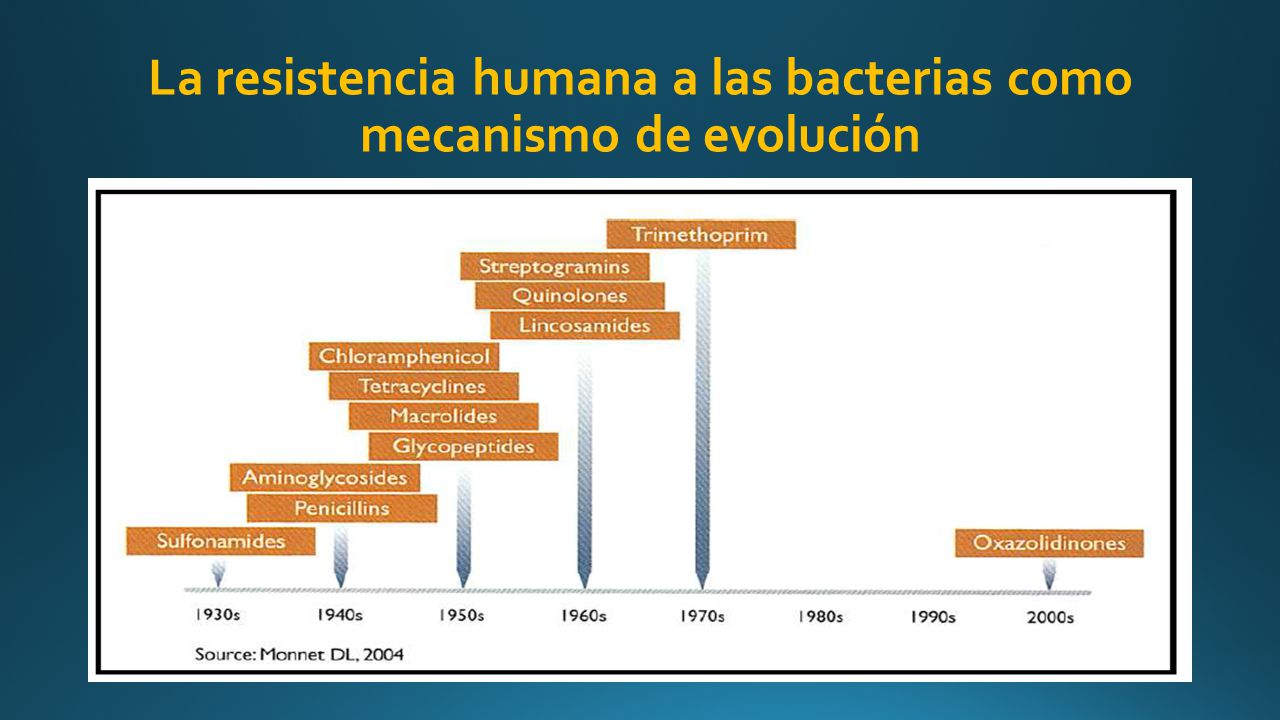 La resistencia humana a las bacterias como mecanismo de evolución

Trimethoprim
Streptogramins
Quinolones
Lincosamides
Chloramphenicol
Tetracyclines
Macrolides
Glycopeptides
Aminoglycosides
Penicillins
Sulfonamides
Oxazolidinones

1930s
1940s
1950s
1960s
1970s
1980s
1990s
2000s

Source: Monnet DL, 2004